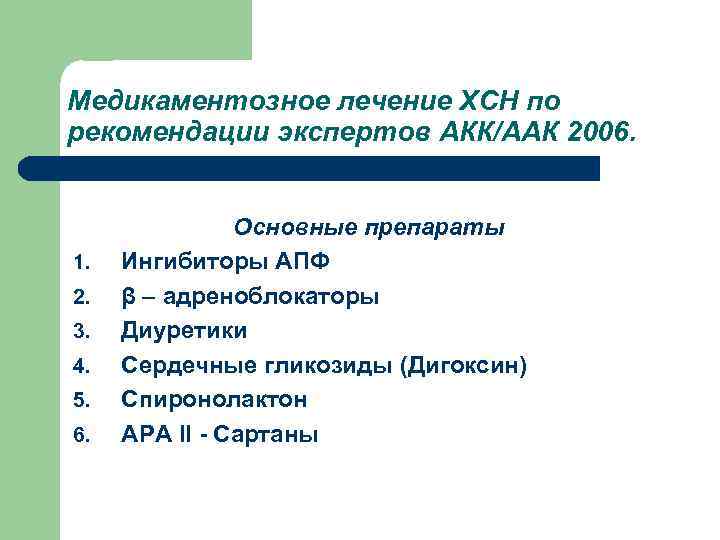 Медикаментозное лечение ХСН по рекомендации экспертов АКК/ААК 2006.

Основные препараты

1. Ингибиторы АПФ
2. β – адреноблокаторы
3. Диуретики
4. Сердечные гликозиды (Дигоксин)
5. Спиронолактон
6. АРА II - Сартаны